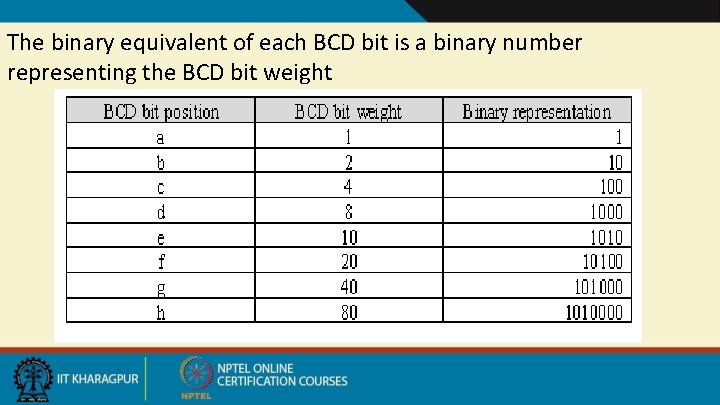 The binary equivalent of each BCD bit is a binary number representing the BCD bit weight

| BCD bit position | BCD bit weight | Binary representation |
|---|---|---|
| a | 1 | 1 |
| b | 2 | 10 |
| c | 4 | 100 |
| d | 8 | 1000 |
| e | 10 | 1010 |
| f | 20 | 10100 |
| g | 40 | 101000 |
| h | 80 | 1010000 |

IIT KHARAGPUR

NPTEL ONLINE CERTIFICATION COURSES

NPTEL